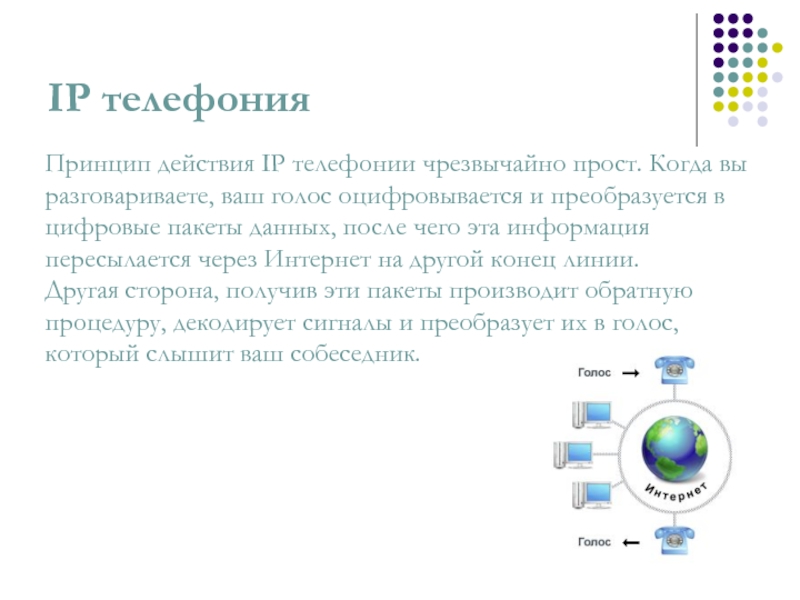 IP телефония

Принцип действия IP телефонии чрезвычайно прост. Когда вы разговариваете, ваш голос оцифровывается и преобразуется в цифровые пакеты данных, после чего эта информация пересылается через Интернет на другой конец линии.
Другая сторона, получив эти пакеты производит обратную процедуру, декодирует сигналы и преобразует их в голос, который слышит ваш собеседник.

Голос

Интернет

Голос